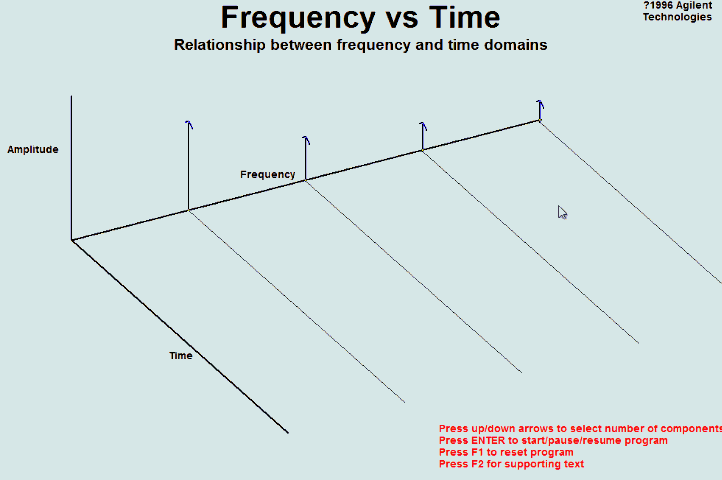 Frequency vs Time

?1996 Agilent Technologies

Relationship between frequency and time domains

Amplitude

Frequency

Time

Press up/down arrows to select number of components
Press ENTER to start/pause/resume program
Press F1 to reset program
Press F2 for supporting text